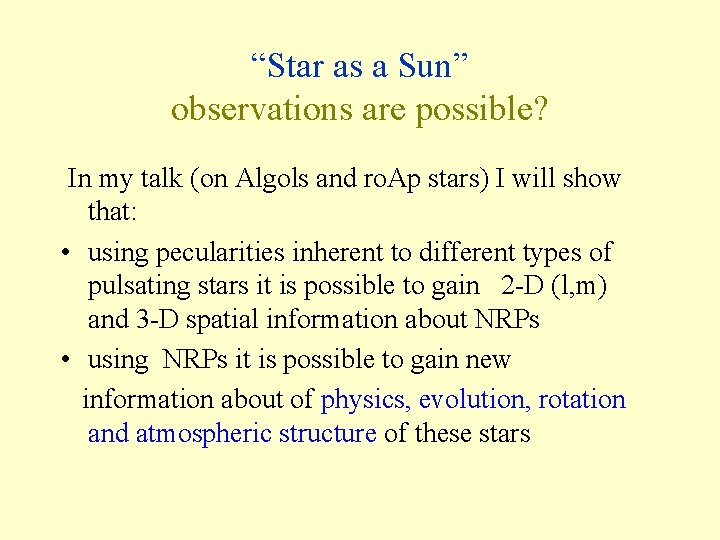 “Star as a Sun”
observations are possible?

In my talk (on Algols and roAp stars) I will show that:

• using pecularities inherent to different types of pulsating stars it is possible to gain 2-D (l,m) and 3-D spatial information about NRPs

• using NRPs it is possible to gain new information about of physics, evolution, rotation and atmospheric structure of these stars